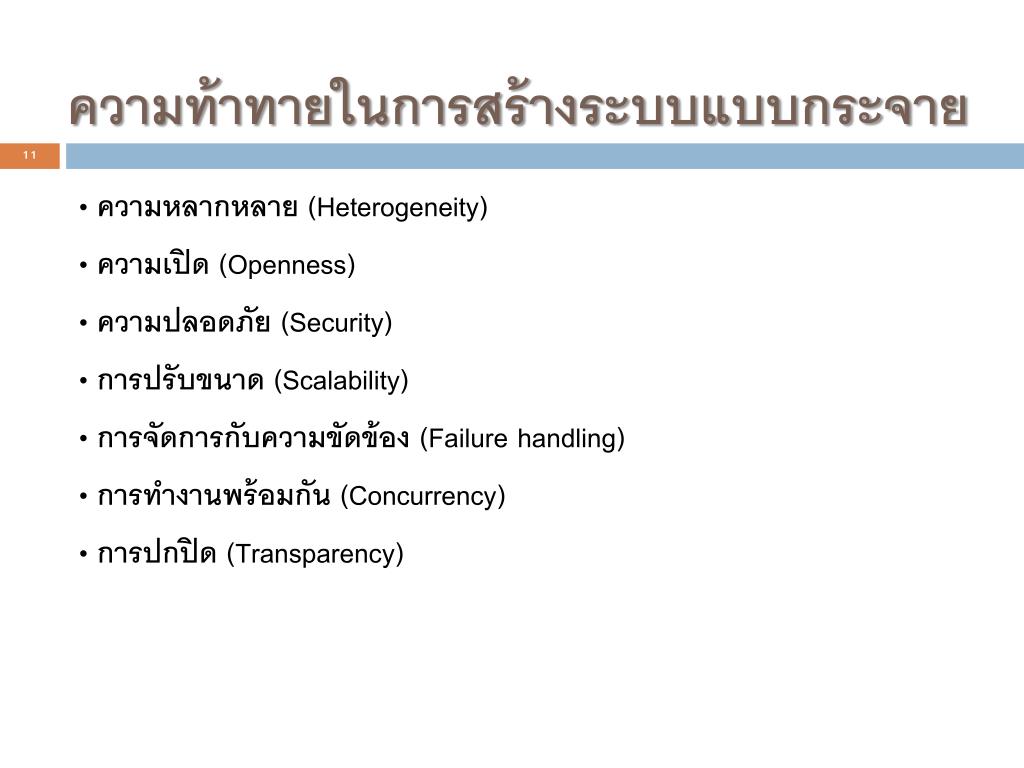 ความท้าทายในการสร้างระบบแบบกระจาย

11

• ความหลากหลาย (Heterogeneity)

• ความเปิด (Openness)

• ความปลอดภัย (Security)

• การปรับขนาด (Scalability)

• การจัดการกับความขัดข้อง (Failure handling)

• การทำงานพร้อมกัน (Concurrency)

• การปกปิด (Transparency)